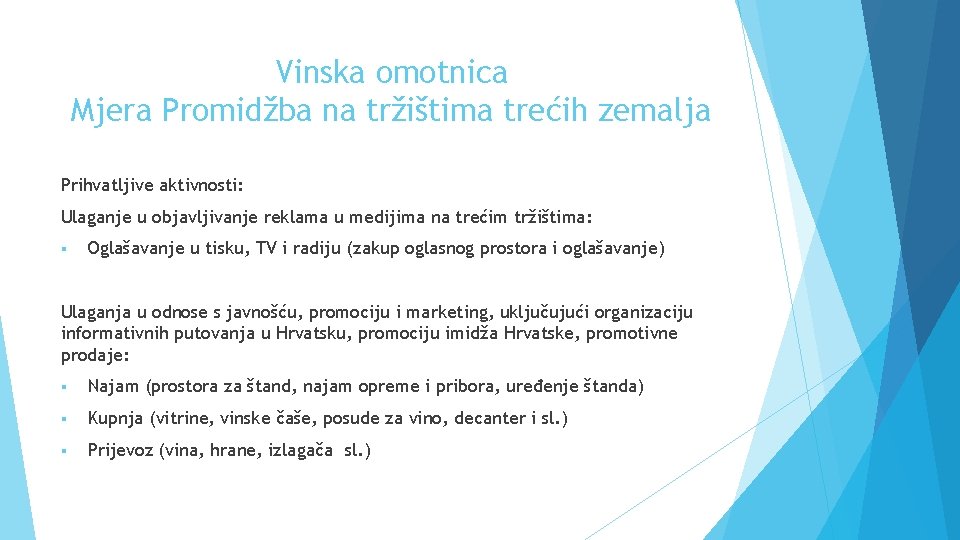 Vinska omotnica
Mjera Promidžba na tržištima trećih zemalja

Prihvatljive aktivnosti:

Ulaganje u objavljivanje reklama u medijima na trećim tržištima:

▪ Oglašavanje u tisku, TV i radiju (zakup oglasnog prostora i oglašavanje)

Ulaganja u odnose s javnošću, promociju i marketing, uključujući organizaciju informativnih putovanja u Hrvatsku, promociju imidža Hrvatske, promotivne prodaje:

▪ Najam (prostora za štand, najam opreme i pribora, uređenje štanda)

▪ Kupnja (vitrine, vinske čaše, posude za vino, decanter i sl.)

▪ Prijevoz (vina, hrane, izlagača sl.)